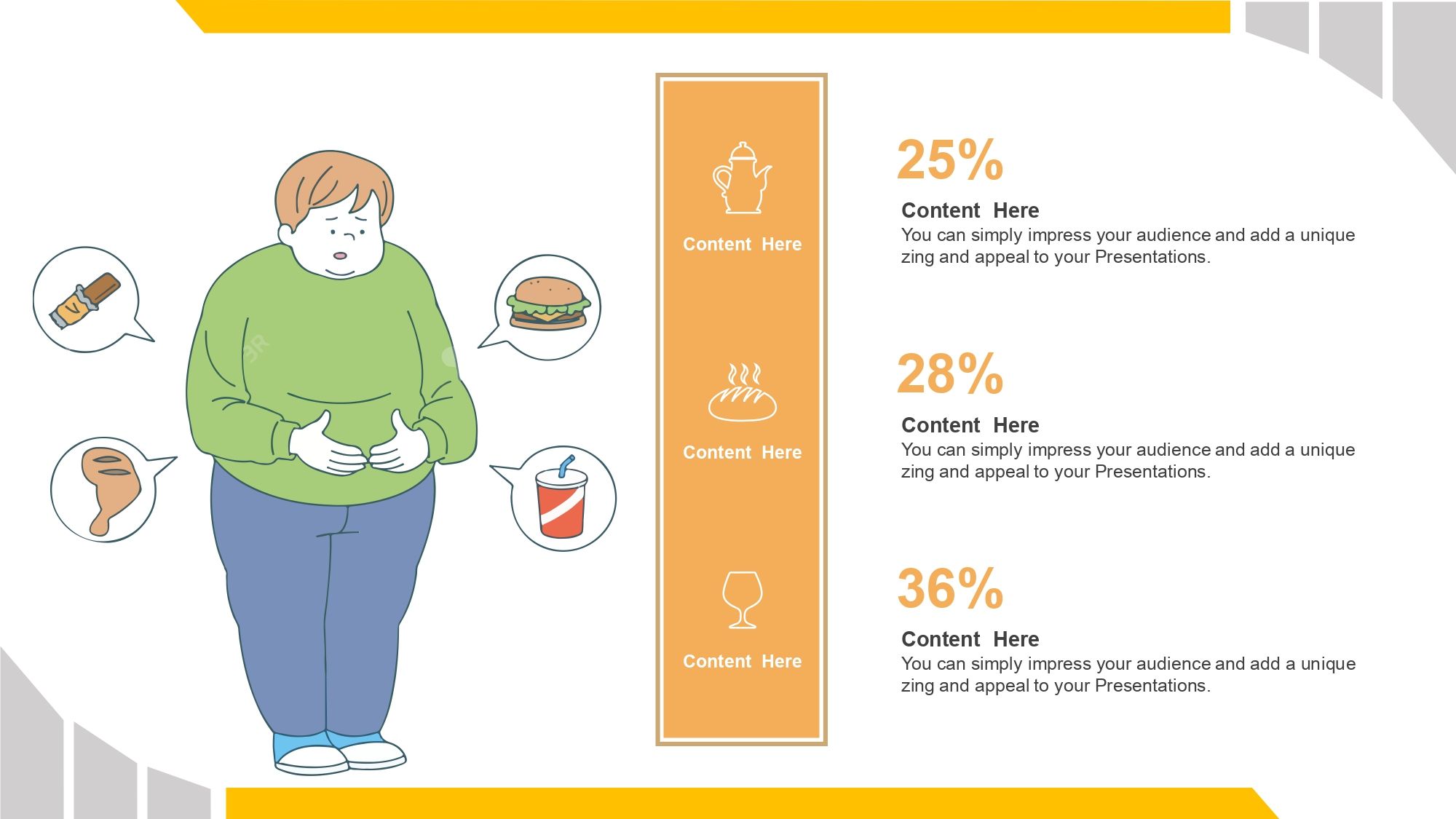 Content Here

Content Here

Content Here

25%

Content Here
You can simply impress your audience and add a unique zing and appeal to your Presentations.

28%

Content Here
You can simply impress your audience and add a unique zing and appeal to your Presentations.

36%

Content Here
You can simply impress your audience and add a unique zing and appeal to your Presentations.